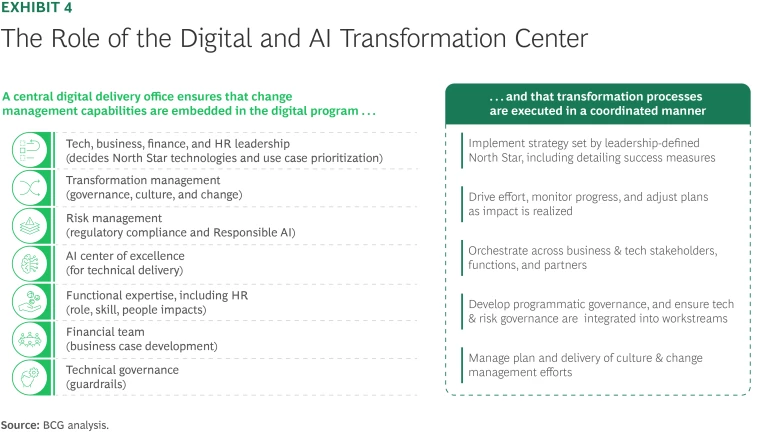 EXHIBIT 4

The Role of the Digital and AI Transformation Center

A central digital delivery office ensures that change management capabilities are embedded in the digital program . . .

Tech, business, finance, and HR leadership (decides North Star technologies and use case prioritization)

Transformation management (governance, culture, and change)

Risk management (regulatory compliance and Responsible AI)

AI center of excellence (for technical delivery)

Functional expertise, including HR (role, skill, people impacts)

Financial team (business case development)

Technical governance (guardrails)

. . . and that transformation processes are executed in a coordinated manner

Implement strategy set by leadership-defined North Star, including detailing success measures

Drive effort, monitor progress, and adjust plans as impact is realized

Orchestrate across business & tech stakeholders, functions, and partners

Develop programmatic governance, and ensure tech & risk governance are integrated into workstreams

Manage plan and delivery of culture & change management efforts

Source: BCG analysis.